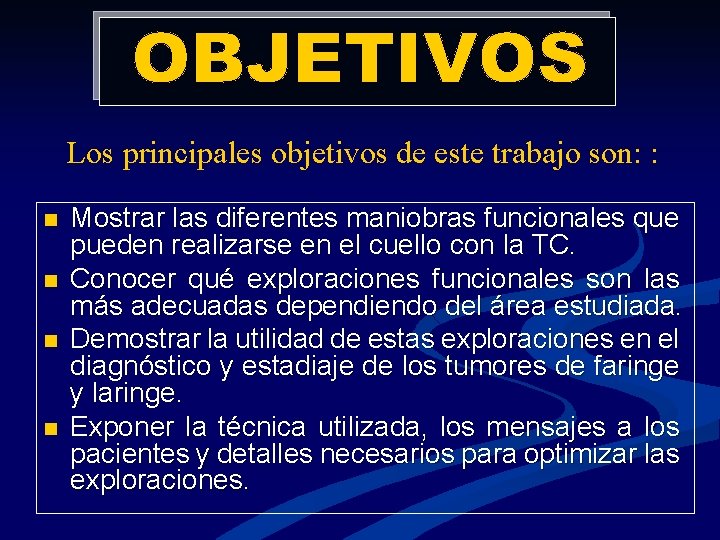 OBJETIVOS

Los principales objetivos de este trabajo son: :

■ Mostrar las diferentes maniobras funcionales que pueden realizarse en el cuello con la TC.
■ Conocer qué exploraciones funcionales son las más adecuadas dependiendo del área estudiada.
■ Demostrar la utilidad de estas exploraciones en el diagnóstico y estadiaje de los tumores de faringe y laringe.
■ Exponer la técnica utilizada, los mensajes a los pacientes y detalles necesarios para optimizar las exploraciones.